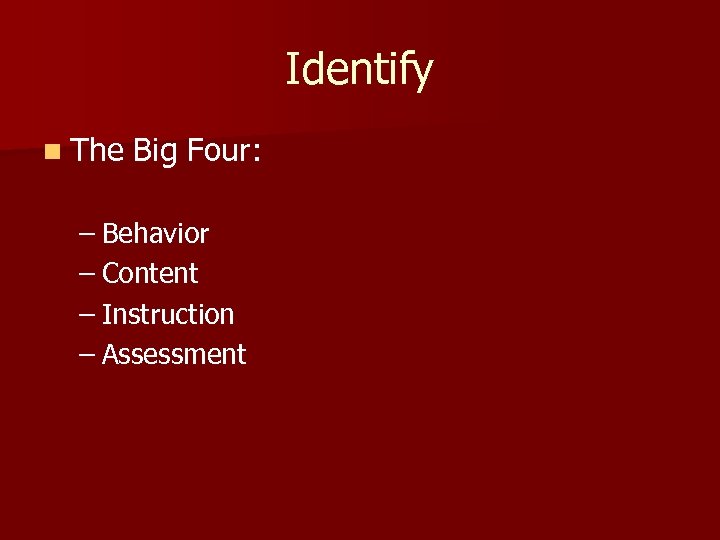 Identify

The Big Four:

– Behavior
– Content
– Instruction
– Assessment